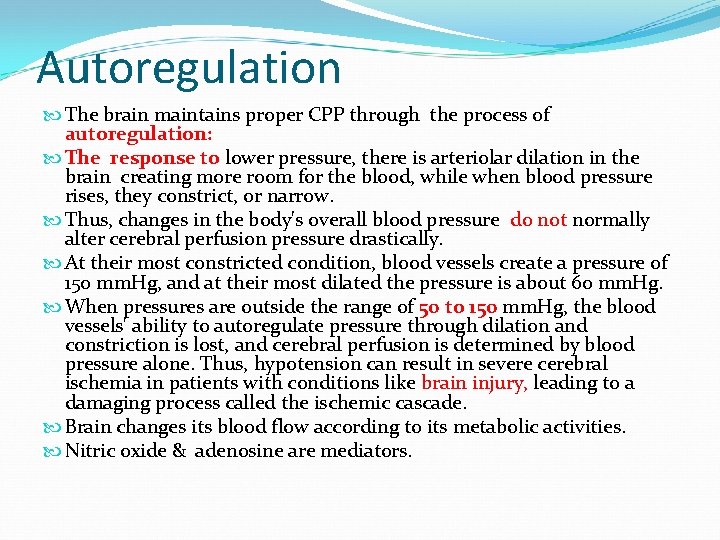 Autoregulation

The brain maintains proper CPP through the process of autoregulation:

The response to lower pressure, there is arteriolar dilation in the brain creating more room for the blood, while when blood pressure rises, they constrict, or narrow.

Thus, changes in the body's overall blood pressure do not normally alter cerebral perfusion pressure drastically.

At their most constricted condition, blood vessels create a pressure of 150 mmHg, and at their most dilated the pressure is about 60 mmHg.

When pressures are outside the range of 50 to 150 mmHg, the blood vessels' ability to autoregulate pressure through dilation and constriction is lost, and cerebral perfusion is determined by blood pressure alone. Thus, hypotension can result in severe cerebral ischemia in patients with conditions like brain injury, leading to a damaging process called the ischemic cascade.

Brain changes its blood flow according to its metabolic activities.

Nitric oxide & adenosine are mediators.